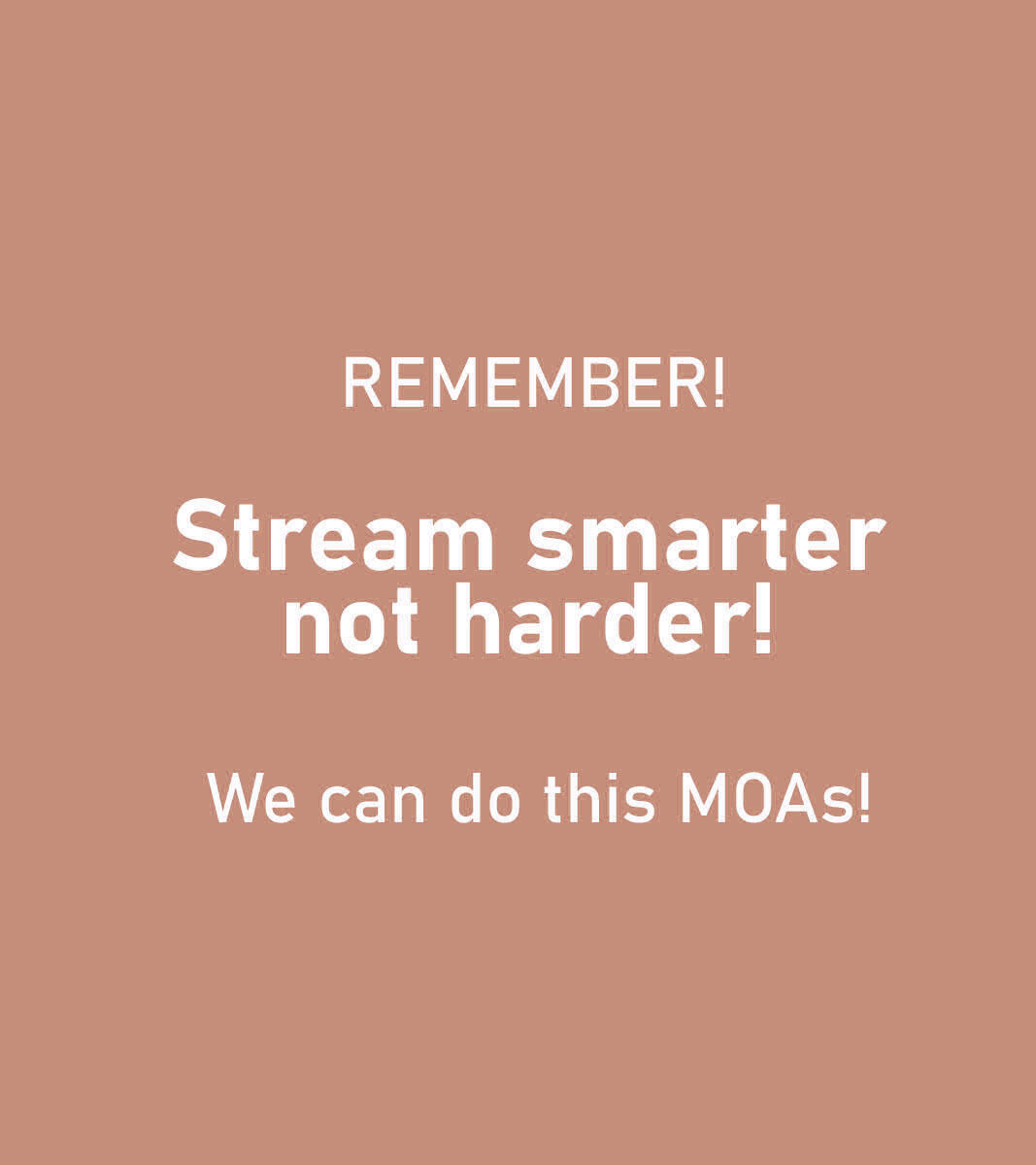 REMEMBER!

Stream smarter not harder!

We can do this MOAs!